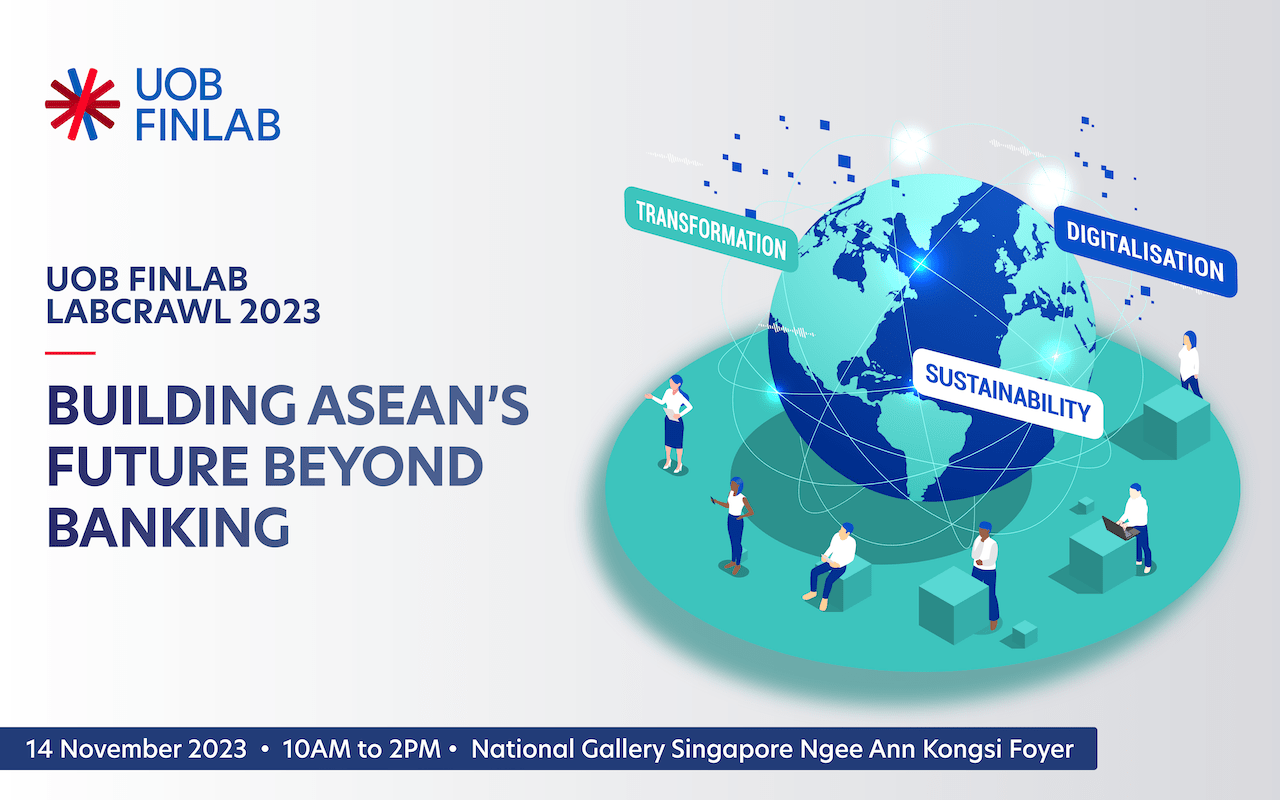 UOB FINLAB

UOB FINLAB LABCRAWL 2023

BUILDING ASEAN'S FUTURE BEYOND BANKING

TRANSFORMATION

DIGITALISATION

SUSTAINABILITY

14 November 2023 • 10AM to 2PM • National Gallery Singapore Ngee Ann Kongsi Foyer